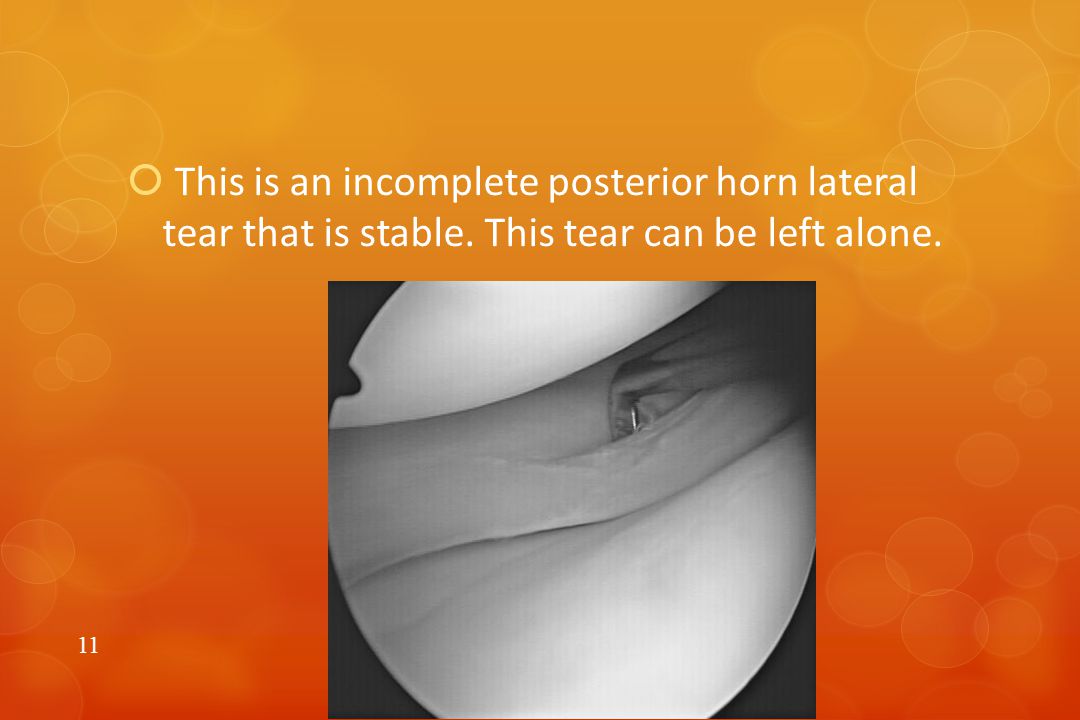 This is an incomplete posterior horn lateral tear that is stable. This tear can be left alone.

11